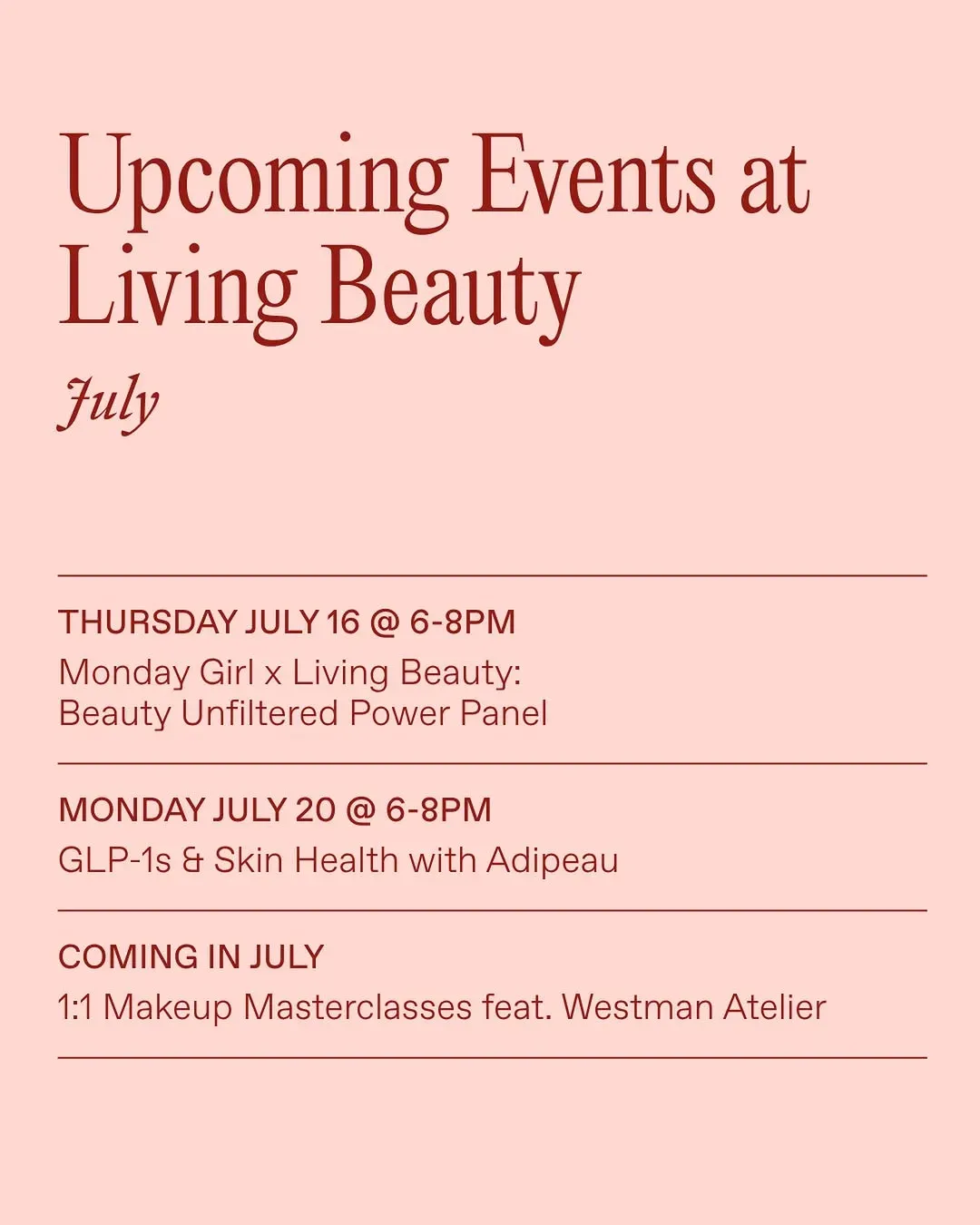 Upcoming Events at Living Beauty

July

THURSDAY JULY 16 @ 6-8PM

Monday Girl x Living Beauty: Beauty Unfiltered Power Panel

MONDAY JULY 20 @ 6-8PM

GLP-1s & Skin Health with Adipeau

COMING IN JULY

1:1 Makeup Masterclasses feat. Westman Atelier